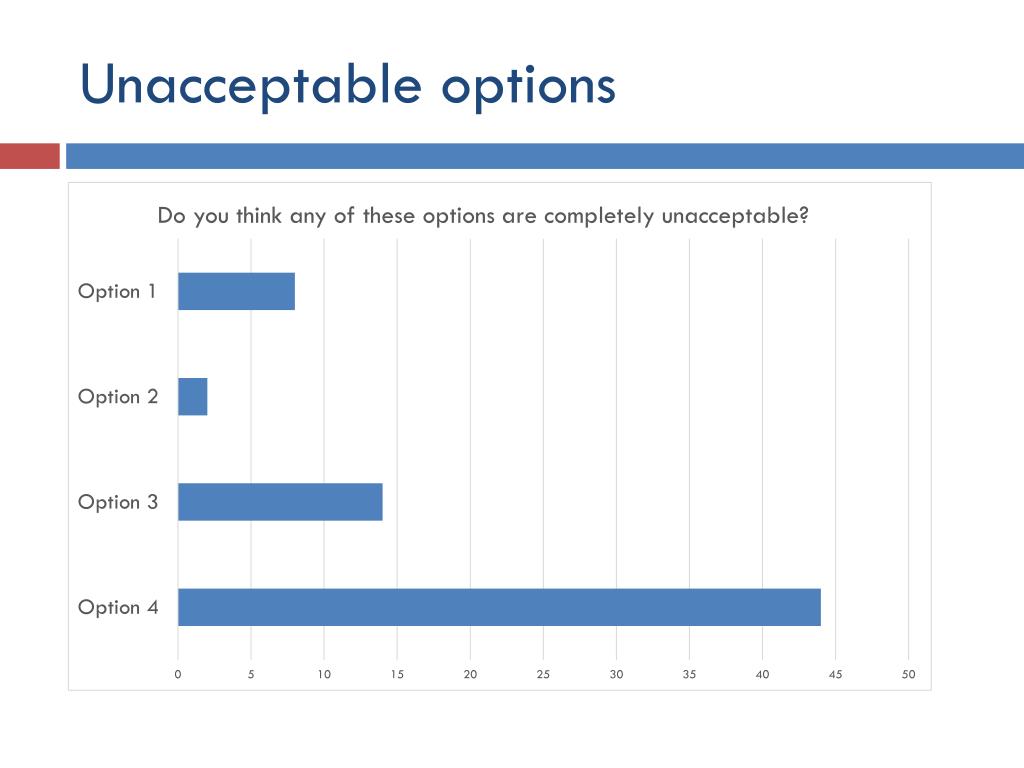 Unacceptable options

Do you think any of these options are completely unacceptable?

Option 1

Option 2

Option 3

Option 4

0 5 10 15 20 25 30 35 40 45 50